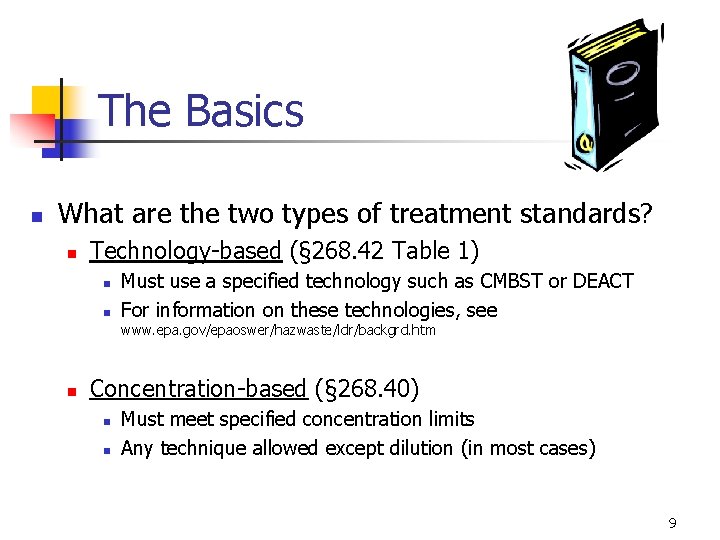 The Basics

What are the two types of treatment standards?

Technology-based (§268.42 Table 1)

Must use a specified technology such as CMBST or DEACT

For information on these technologies, see www.epa.gov/epaoswer/hazwaste/ldr/backgrd.htm

Concentration-based (§268.40)

Must meet specified concentration limits

Any technique allowed except dilution (in most cases)

9